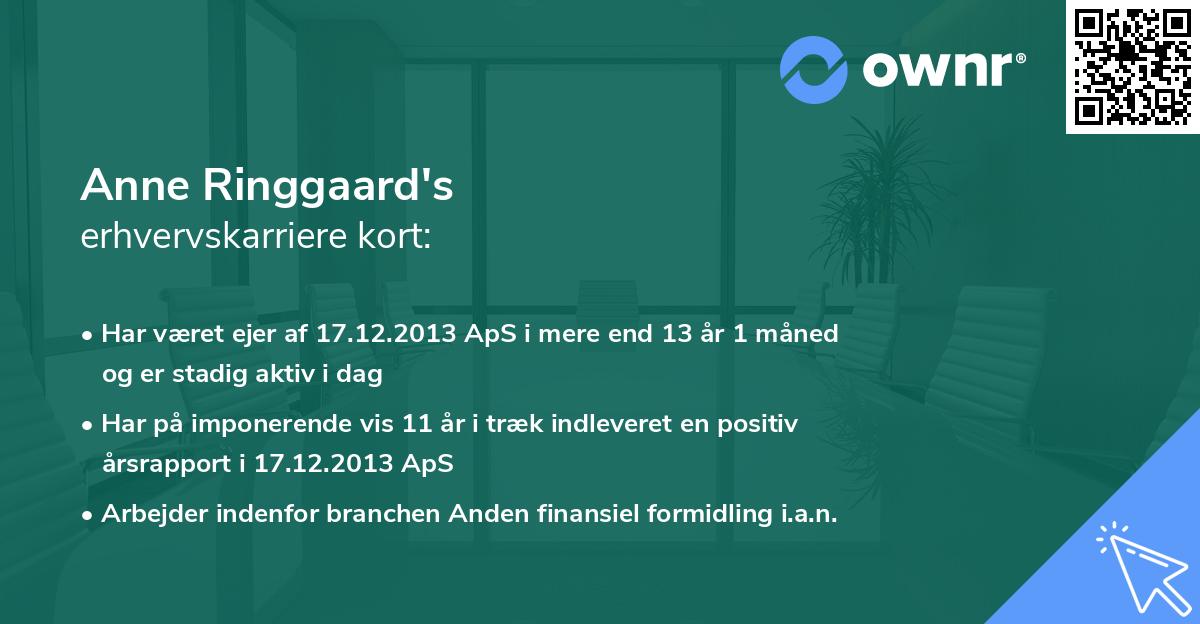 ownr®

Anne Ringgaard's
erhvervskarriere kort:

• Har været ejer af 17.12.2013 ApS i mere end 13 år 1 måned og er stadig aktiv i dag

• Har på imponerende vis 11 år i træk indleveret en positiv årsrapport i 17.12.2013 ApS

• Arbejder indenfor branchen Anden finansiel formidling i.a.n.